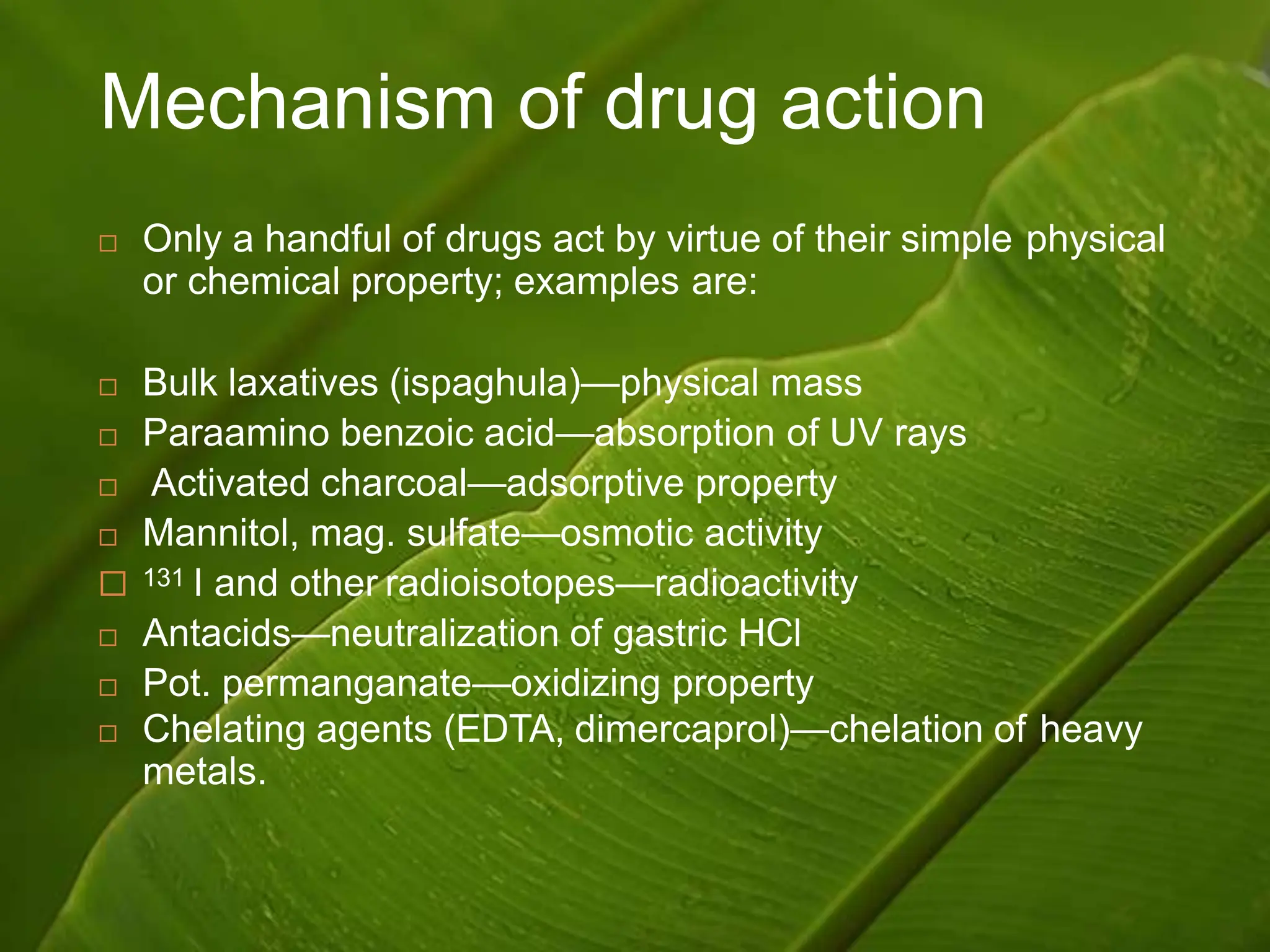 Mechanism of drug action

□ Only a handful of drugs act by virtue of their simple physical or chemical property; examples are:

□ Bulk laxatives (ispaghula)—physical mass
□ Paraamino benzoic acid—absorption of UV rays
□ Activated charcoal—adsorptive property
□ Mannitol, mag. sulfate—osmotic activity
□ $^{131}$ I and other radioisotopes—radioactivity
□ Antacids—neutralization of gastric HCl
□ Pot. permanganate—oxidizing property
□ Chelating agents (EDTA, dimercaprol)—chelation of heavy metals.